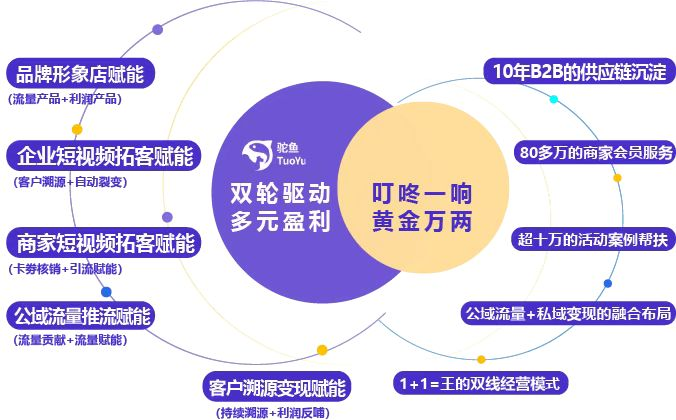 品牌形象店赋能
(流量产品+利润产品)

企业短视频拓客赋能
(客户溯源+自动裂变)

商家短视频拓客赋能
(卡劵核销+引流赋能)

公域流量推流赋能
(流量贡献+流量赋能)

客户溯源变现赋能
(持续溯源+利润反哺)

驼鱼
TuoYu

双轮驱动
多元盈利

叮咚一响
黄金万两

10年B2B的供应链沉淀

80多万的商家会员服务

超十万的活动案例帮扶

公域流量+私域变现的融合布局

1+1=王的双线经营模式